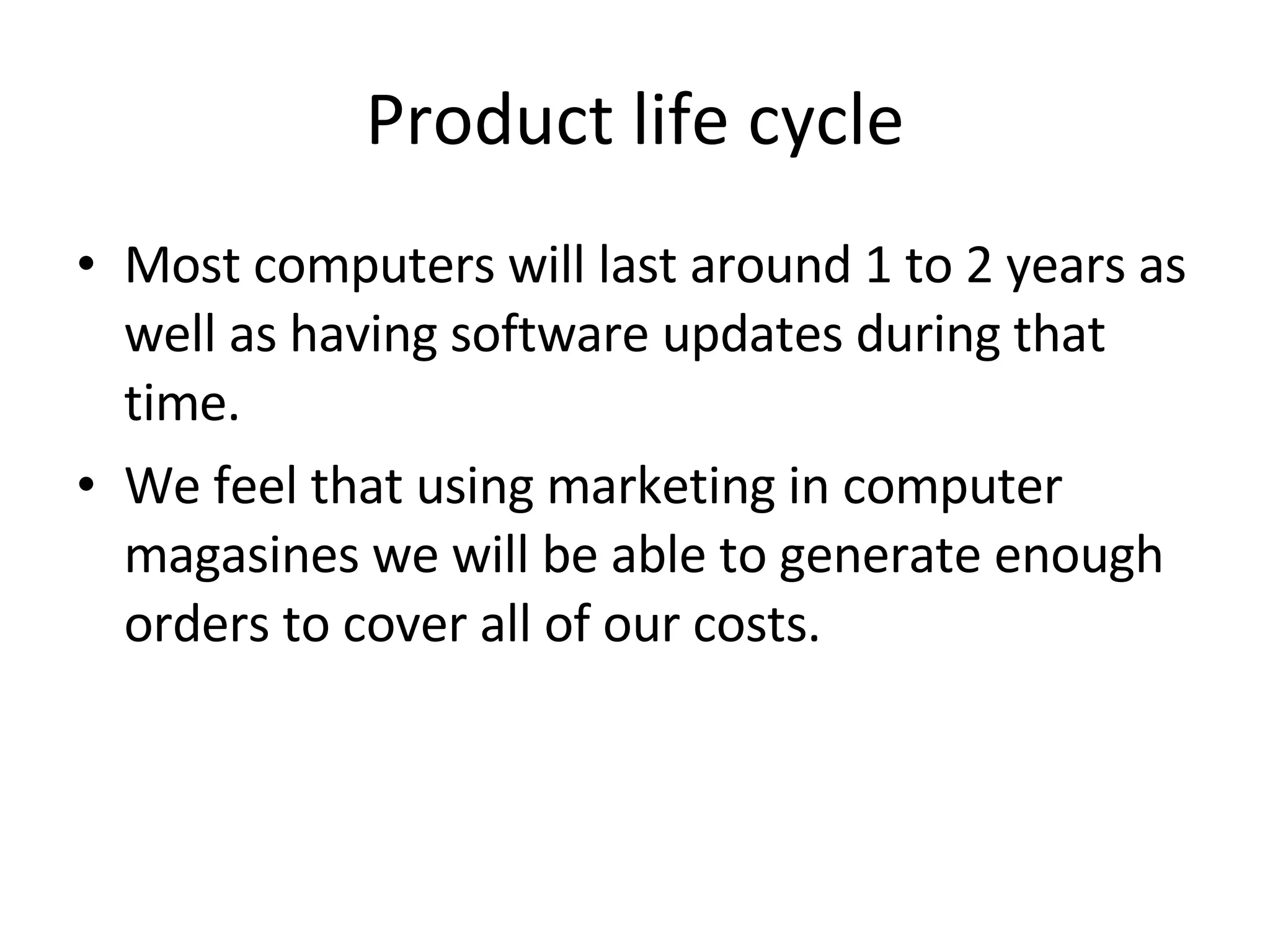 Product life cycle

• Most computers will last around 1 to 2 years as well as having software updates during that time.

• We feel that using marketing in computer magasines we will be able to generate enough orders to cover all of our costs.